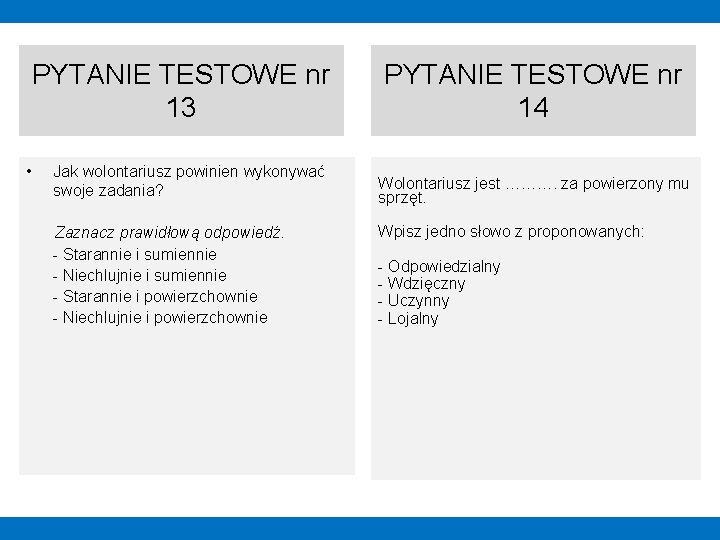 PYTANIE TESTOWE nr 13

• Jak wolontariusz powinien wykonywać swoje zadania?

Zaznacz prawidłową odpowiedź.
- Starannie i sumiennie
- Niechlujnie i sumiennie
- Starannie i powierzchownie
- Niechlujnie i powierzchownie

PYTANIE TESTOWE nr 14

Wolontariusz jest ………. za powierzony mu sprzęt.

Wpisz jedno słowo z proponowanych:

- Odpowiedzialny
- Wdzięczny
- Uczynny
- Lojalny